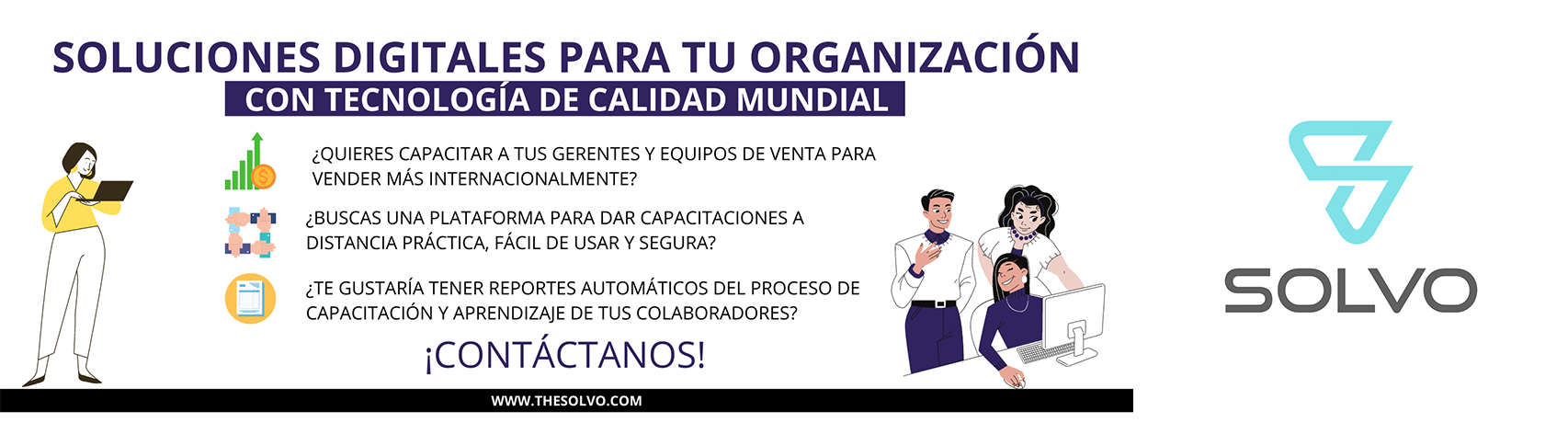 SOLUCIONES DIGITALES PARA TU ORGANIZACIÓN
CON TECNOLOGÍA DE CALIDAD MUNDIAL

¿QUIERES CAPACITAR A TUS GERENTES Y EQUIPOS DE VENTA PARA VENDER MÁS INTERNACIONALMENTE?

¿BUSCAS UNA PLATAFORMA PARA DAR CAPACITACIONES A DISTANCIA PRÁCTICA, FÁCIL DE USAR Y SEGURA?

¿TE GUSTARÍA TENER REPORTES AUTOMÁTICOS DEL PROCESO DE CAPACITACIÓN Y APRENDIZAJE DE TUS COLABORADORES?

¡CONTÁCTANOS!

WWW.THESOLVO.COM

SOLVO